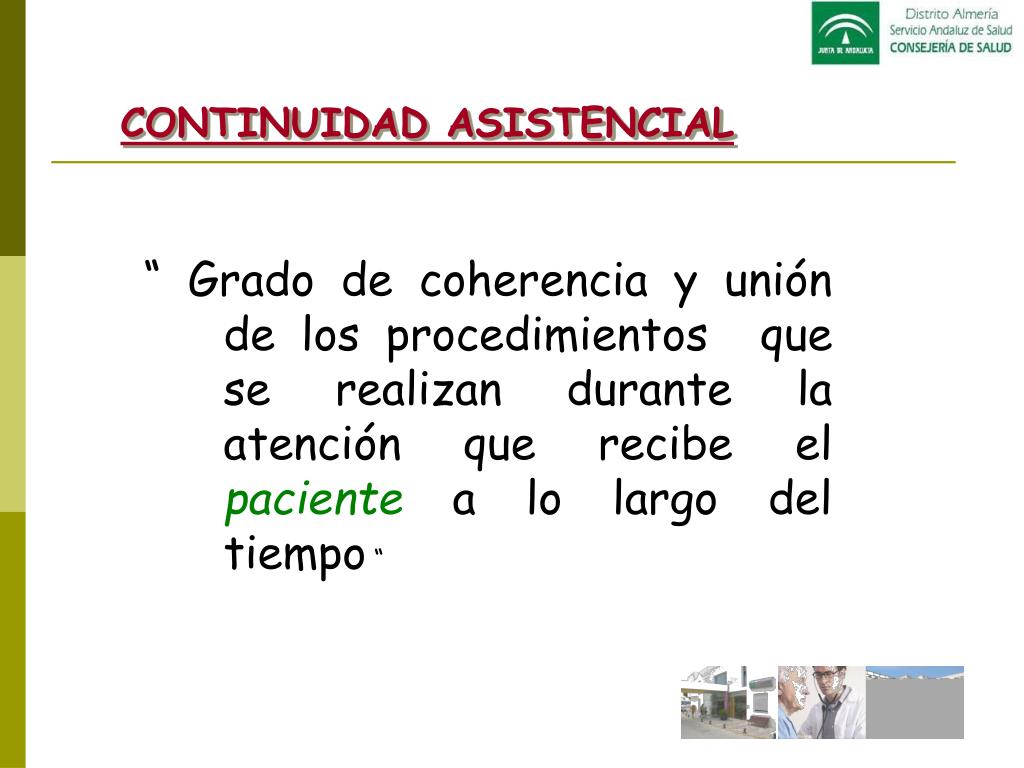 JUNTA DE ANDALUCIA

Distrito Almería
Servicio Andaluz de Salud
CONSEJERÍA DE SALUD

CONTINUIDAD ASISTENCIAL

“ Grado de coherencia y unión de los procedimientos que se realizan durante la atención que recibe el paciente a lo largo del tiempo “